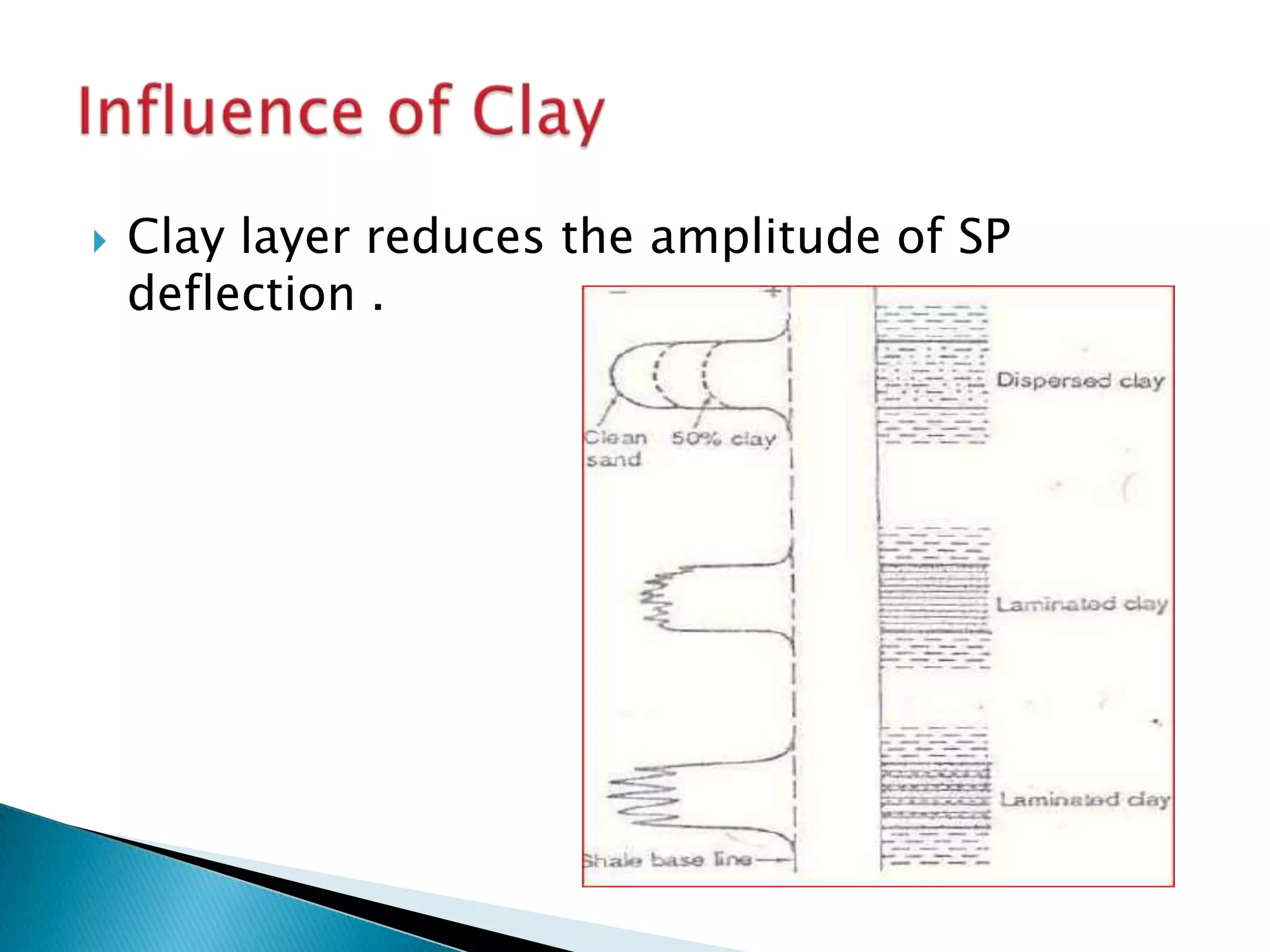 Influence of Clay

Clay layer reduces the amplitude of SP deflection .

−

+

Clean sand

50% clay

Dispersed clay

Laminated clay

Laminated clay

Shale base line